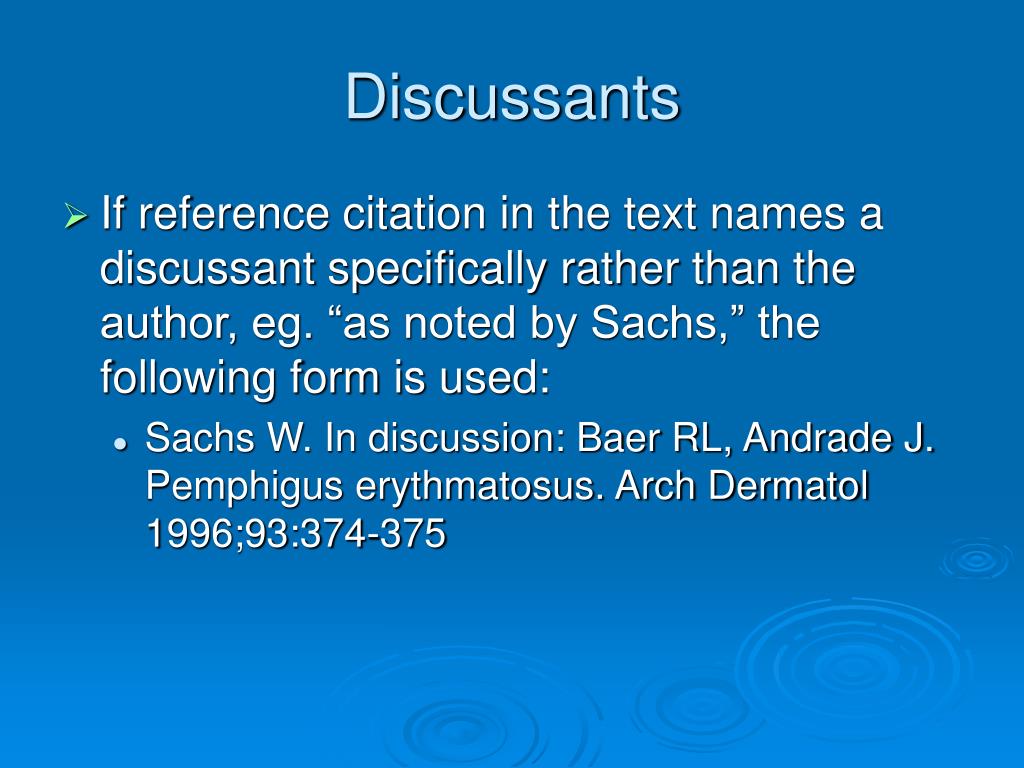 Discussants

If reference citation in the text names a discussant specifically rather than the author, eg. “as noted by Sachs,” the following form is used:

Sachs W. In discussion: Baer RL, Andrade J. Pemphigus erythmatosus. Arch Dermatol 1996;93:374-375